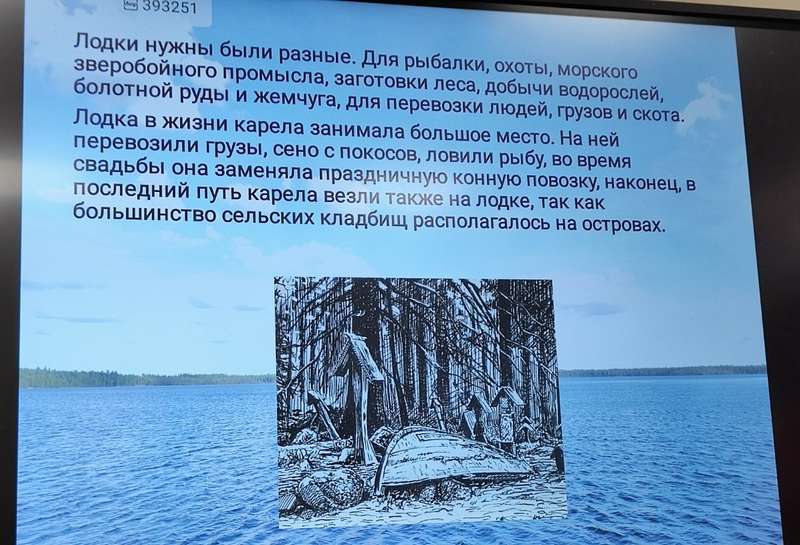 393251

Лодки нужны были разные. Для рыбалки, охоты, морского зверобойного промысла, заготовки леса, добычи водорослей, болотной руды и жемчуга, для перевозки людей, грузов и скота.

Лодка в жизни карела занимала большое место. На ней перевозили грузы, сено с покосов, ловили рыбу, во время свадьбы она заменяла праздничную конную повозку, наконец, в последний путь карела везли также на лодке, так как большинство сельских кладбищ располагалось на островах.